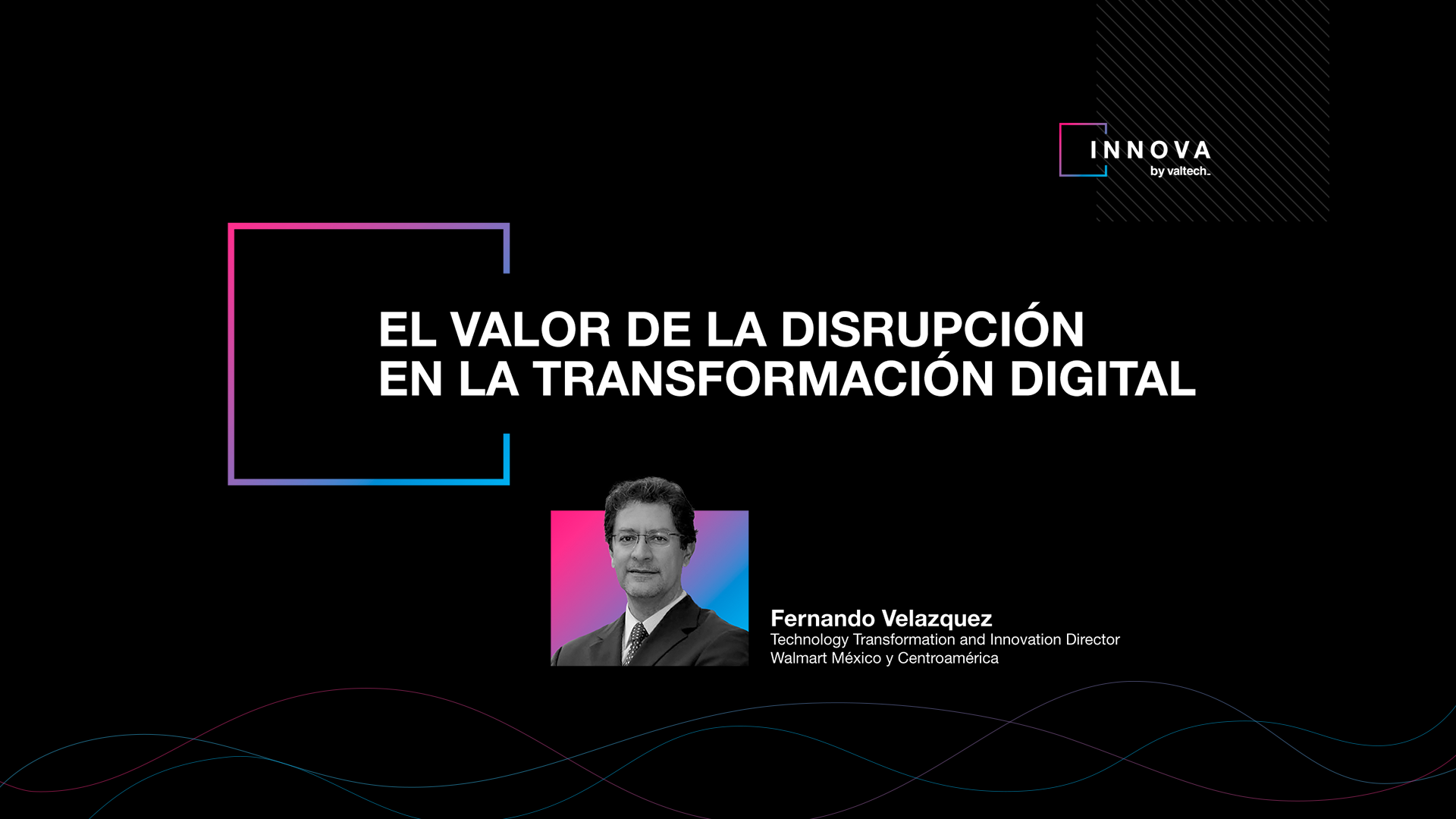 INNOVA
by valtech_

EL VALOR DE LA DISRUPCIÓN EN LA TRANSFORMACIÓN DIGITAL

Fernando Velazquez
Technology Transformation and Innovation Director
Walmart México y Centroamérica